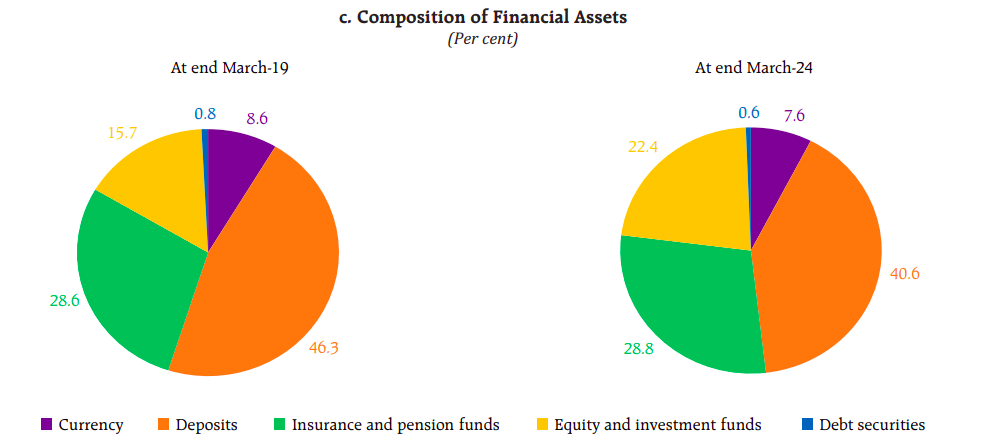 c. Composition of Financial Assets
(Per cent)

At end March-19

0.8
8.6
15.7
28.6
46.3

At end March-24

0.6
7.6
22.4
40.6
28.8

Currency
Deposits
Insurance and pension funds
Equity and investment funds
Debt securities